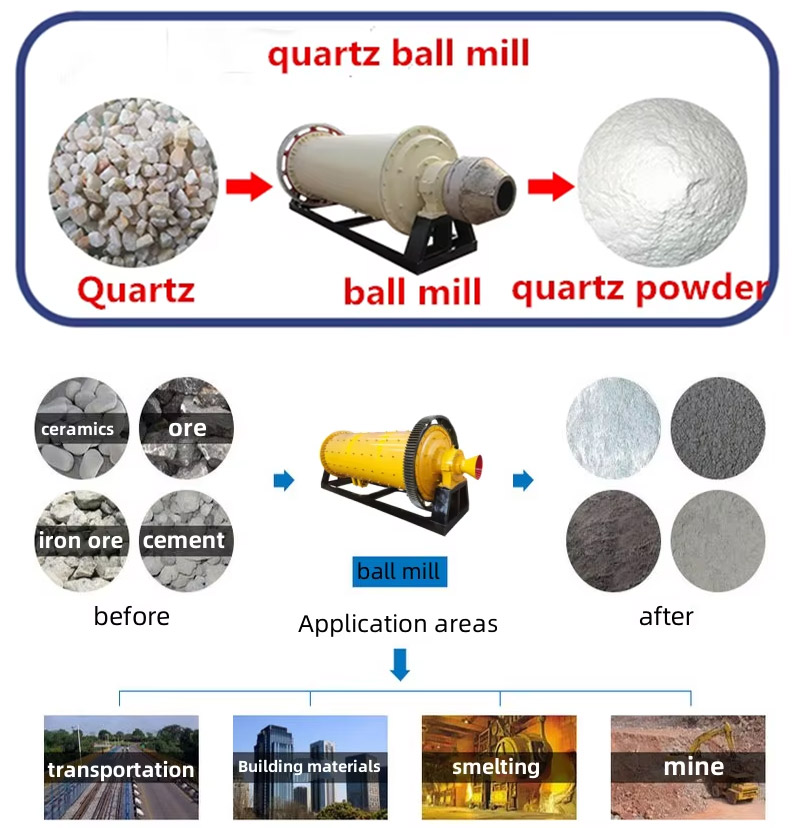 quartz ball mill

Quartz

ball mill

quartz powder

ceramics

ore

iron ore

cement

before

ball mill

Application areas

after

transportation

Building materials

smelting

mine